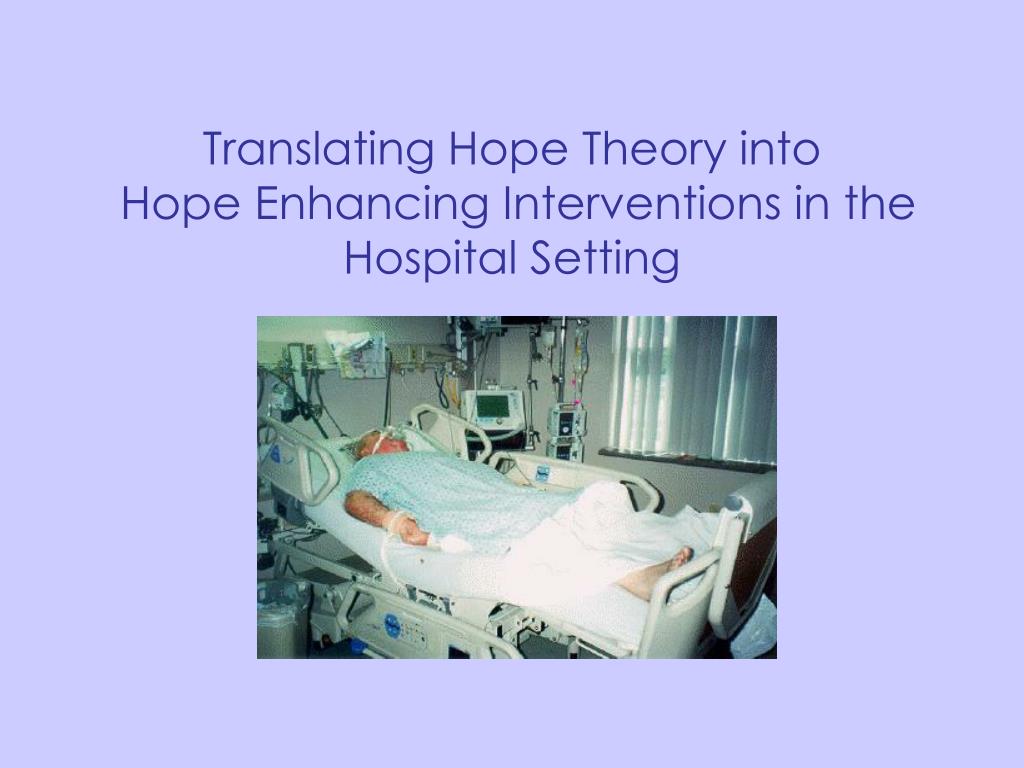 Translating Hope Theory into Hope Enhancing Interventions in the Hospital Setting